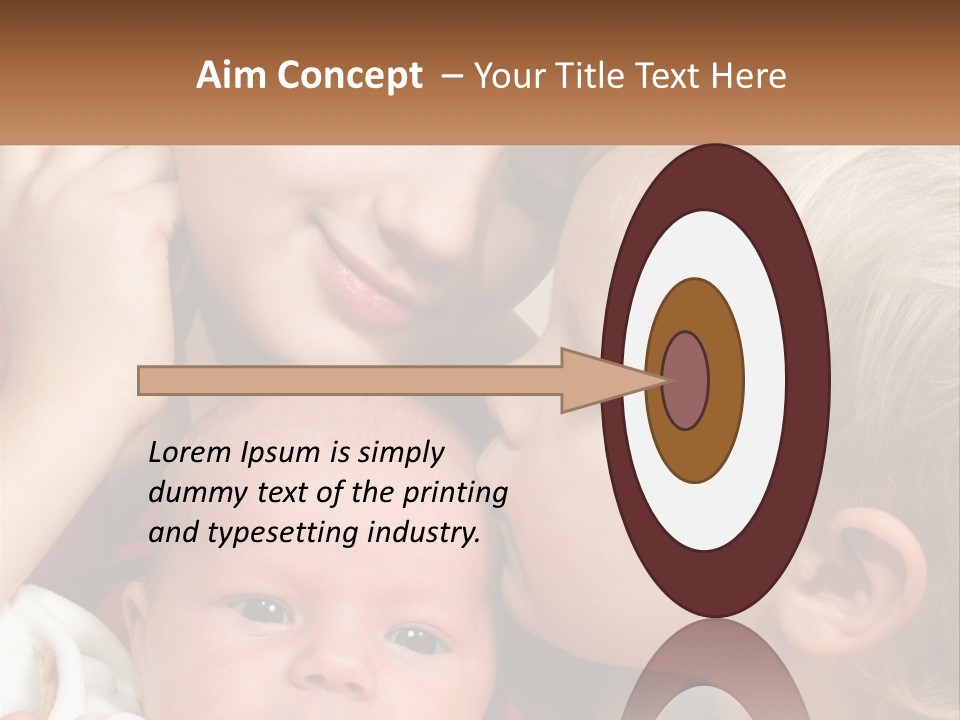 Aim Concept – Your Title Text Here

Lorem Ipsum is simply dummy text of the printing and typesetting industry.